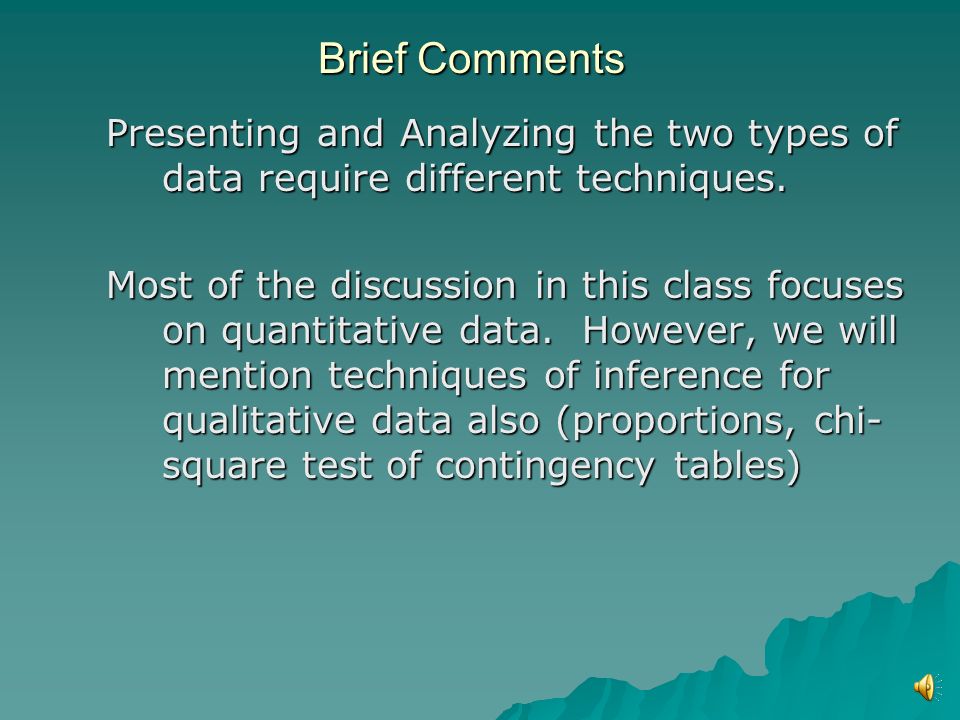 Brief Comments

Presenting and Analyzing the two types of data require different techniques.

Most of the discussion in this class focuses on quantitative data. However, we will mention techniques of inference for qualitative data also (proportions, chi-square test of contingency tables)